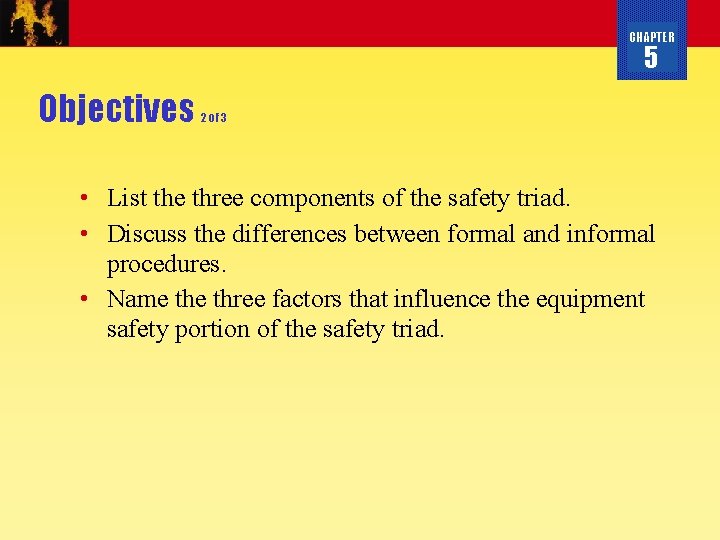 CHAPTER
5

Objectives 2 of 3

• List the three components of the safety triad.
• Discuss the differences between formal and informal procedures.
• Name the three factors that influence the equipment safety portion of the safety triad.